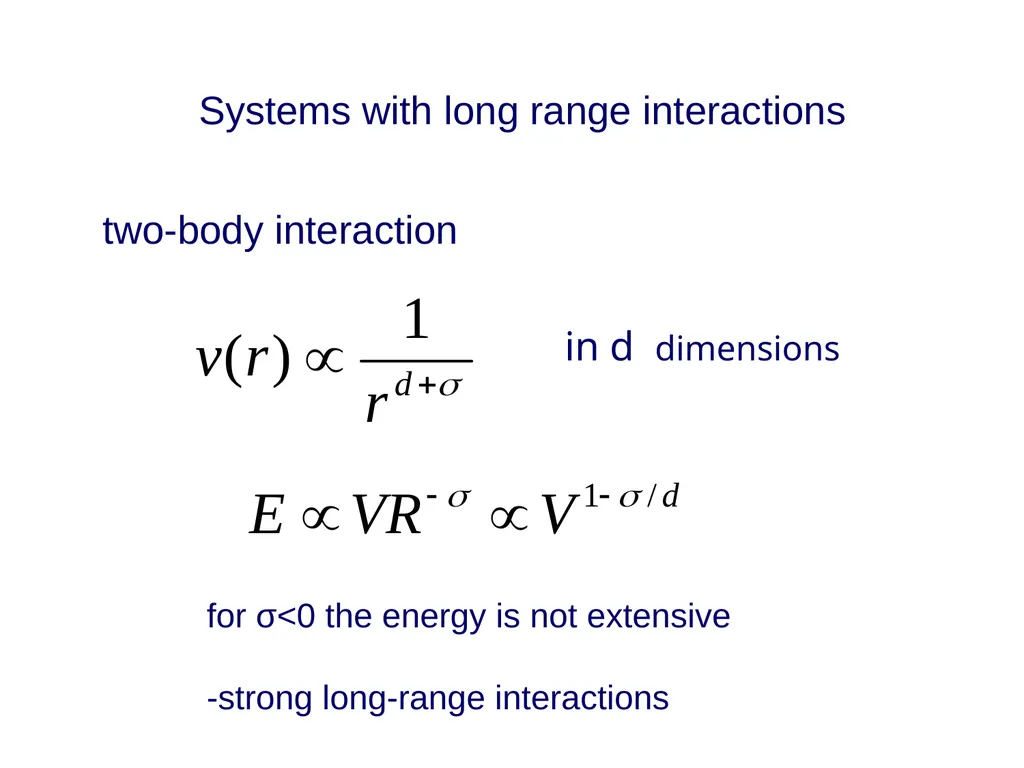 Systems with long range interactions

two-body interaction

$v(r) \propto \frac{1}{r^{d+\sigma}}$ in d dimensions

$E \propto VR^{-\sigma} \propto V^{1-\sigma/d}$

for σ<0 the energy is not extensive

-strong long-range interactions